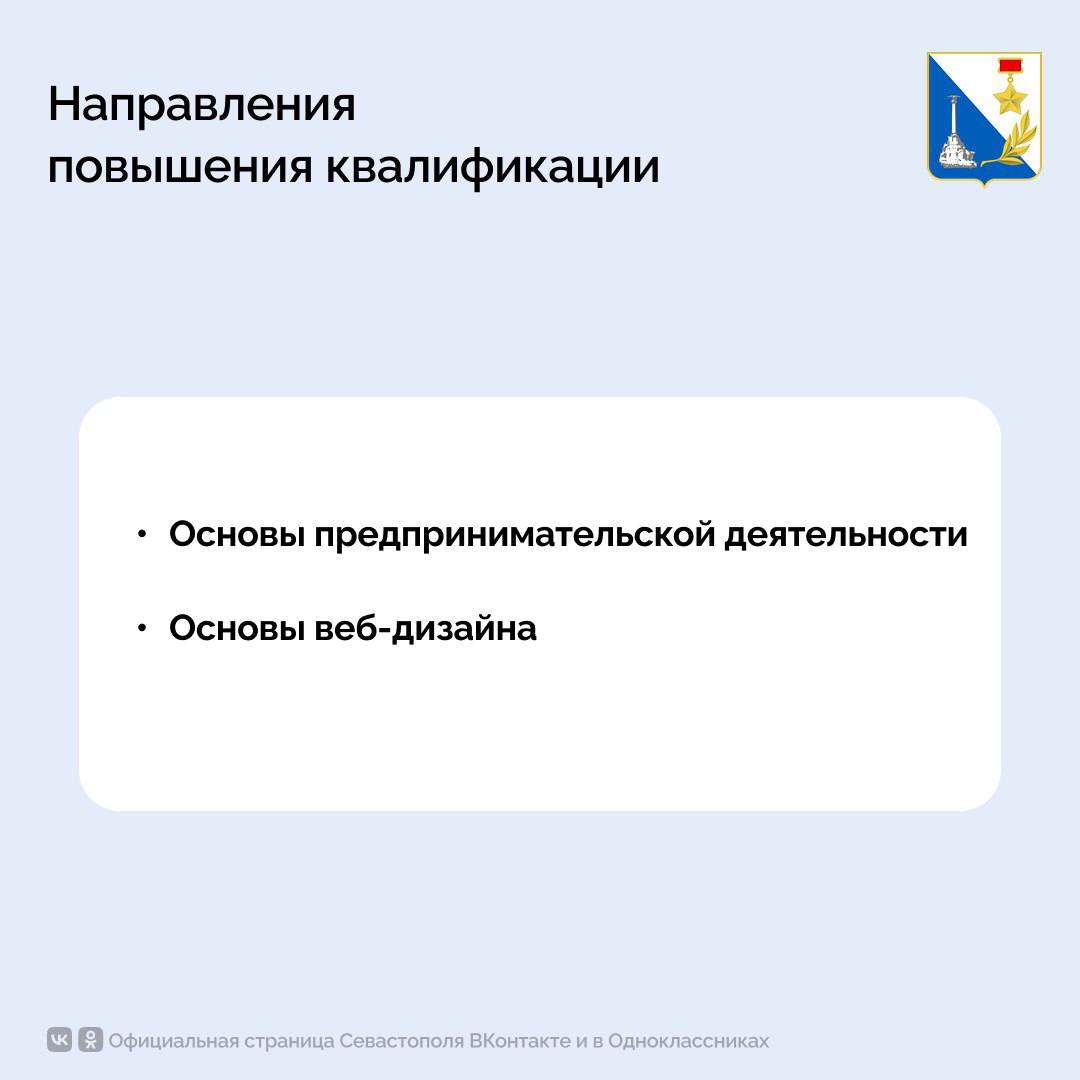 Направления
повышения квалификации

• Основы предпринимательской деятельности

• Основы веб-дизайна

Официальная страница Севастополя ВКонтакте и в Одноклассниках